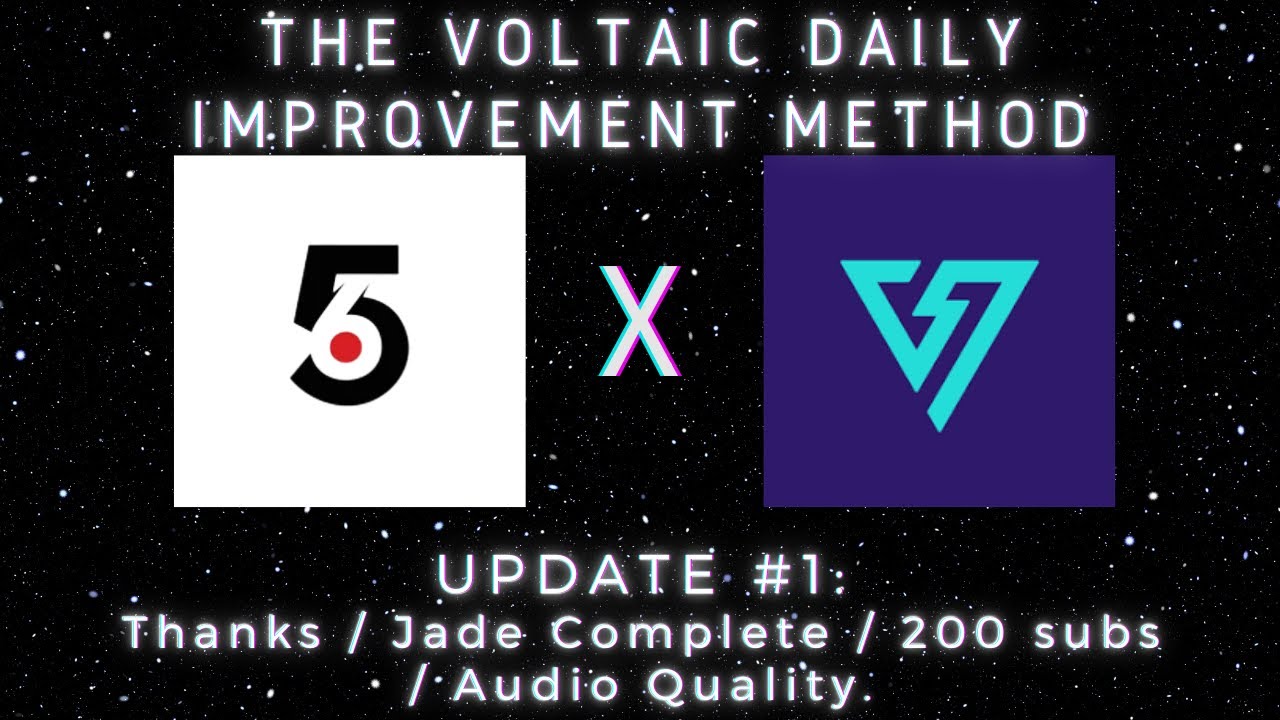 THE VOLTAIC DAILY IMPROVEMENT METHOD

5

X

UPDATE #1:
Thanks / Jade Complete / 200 subs / Audio Quality.